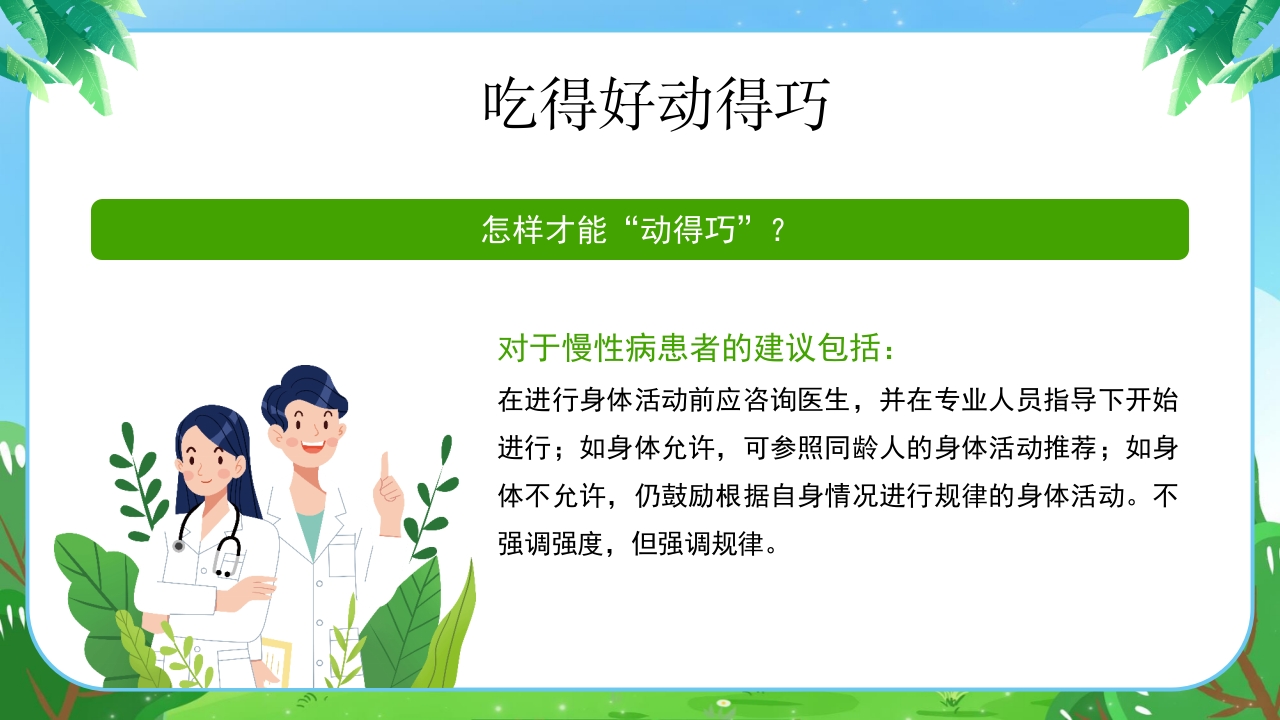 吃得好动得巧

怎样才能“动得巧”？

对于慢性病患者的建议包括：

在进行身体活动前应咨询医生，并在专业人员指导下开始进行；如身体允许，可参照同龄人的身体活动推荐；如身体不允许，仍鼓励根据自身情况进行规律的身体活动。不强调强度，但强调规律。